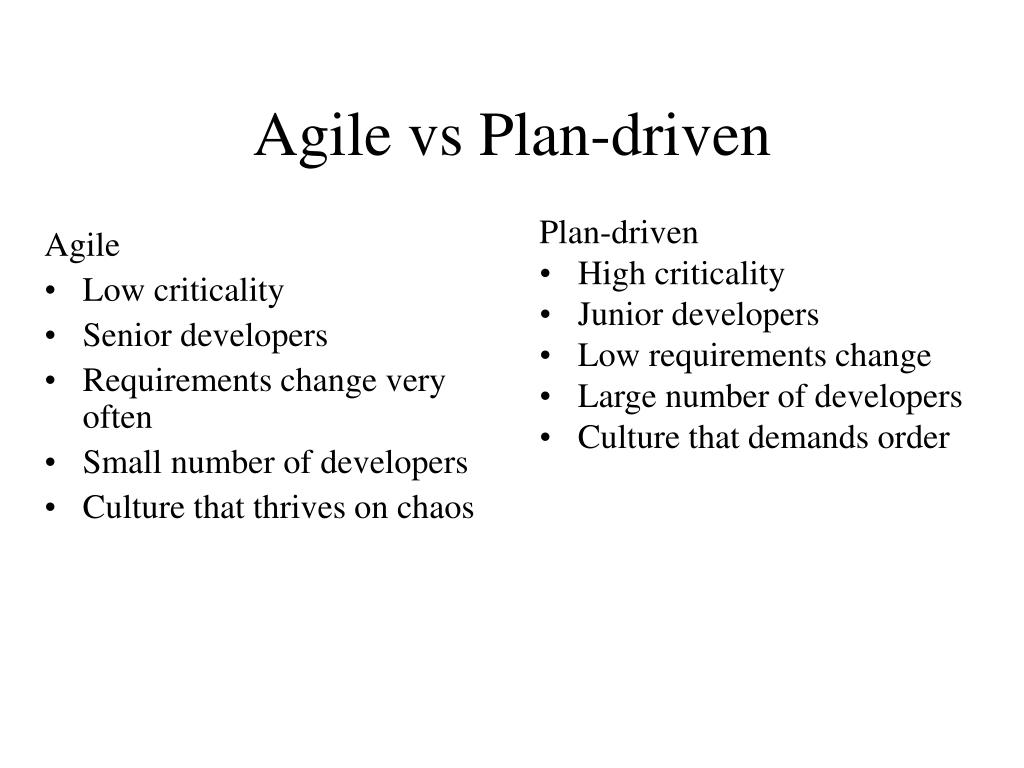 Agile vs Plan-driven

Agile
• Low criticality
• Senior developers
• Requirements change very often
• Small number of developers
• Culture that thrives on chaos

Plan-driven
• High criticality
• Junior developers
• Low requirements change
• Large number of developers
• Culture that demands order